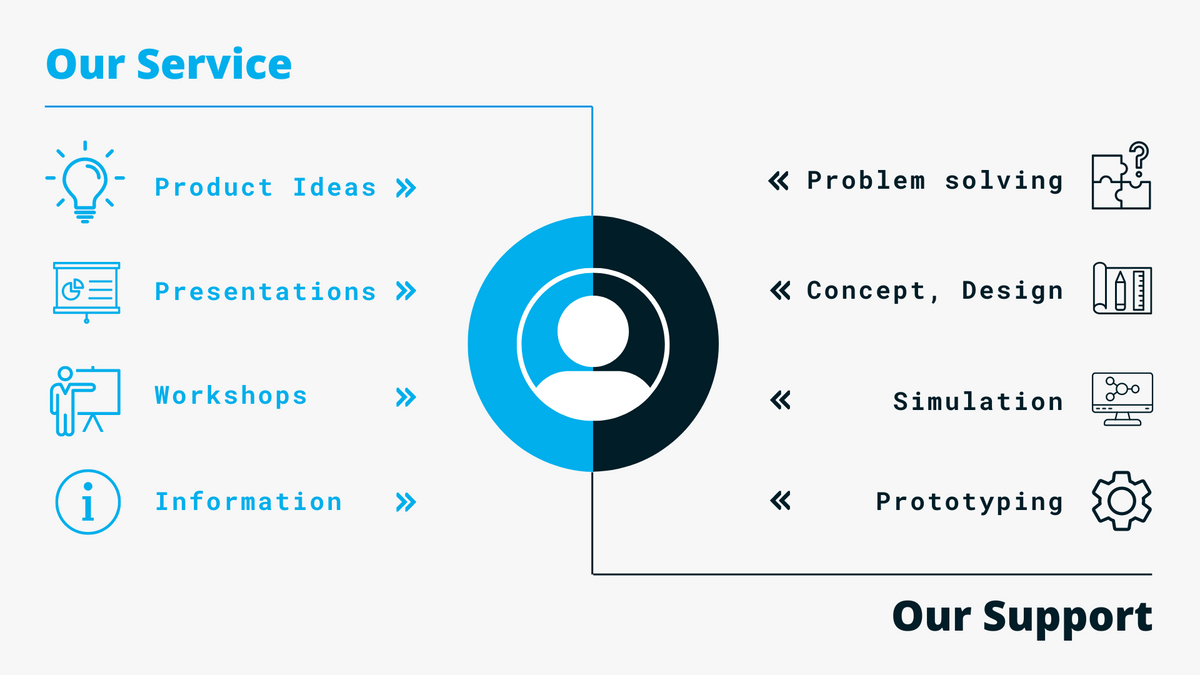 Our Service

Product Ideas »

Presentations »

Workshops »

Information »

« Problem solving

« Concept, Design

« Simulation

« Prototyping

Our Support